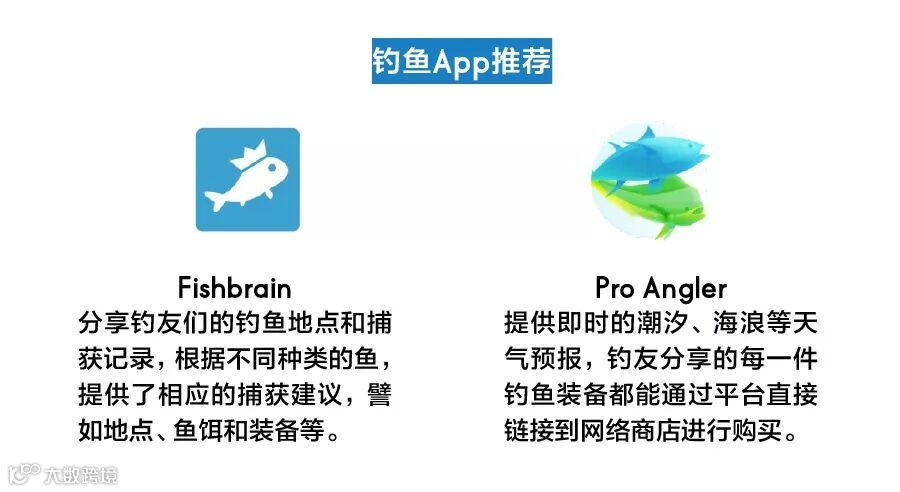 钓鱼App推荐

Fishbrain
分享钓友们的钓鱼地点和捕获记录，根据不同种类的鱼，提供了相应的捕获建议，譬如地点、鱼饵和装备等。

Pro Angler
提供即时的潮汐、海浪等天气预报，钓友分享的每一件钓鱼装备都能通过平台直接链接到网络商店进行购买。

大数跨境